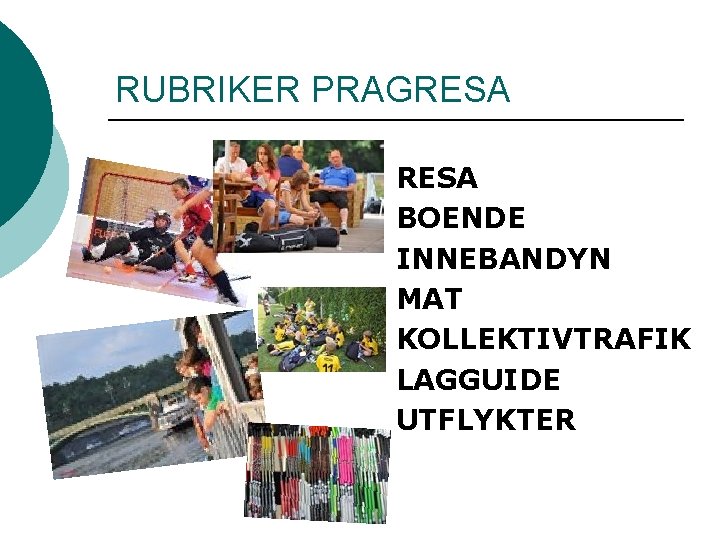 RUBRIKER PRAGRESA

RESA
BOENDE
INNEBANDYN
MAT
KOLLEKTIVTRAFIK
LAGGUIDE
UTFLYKTER